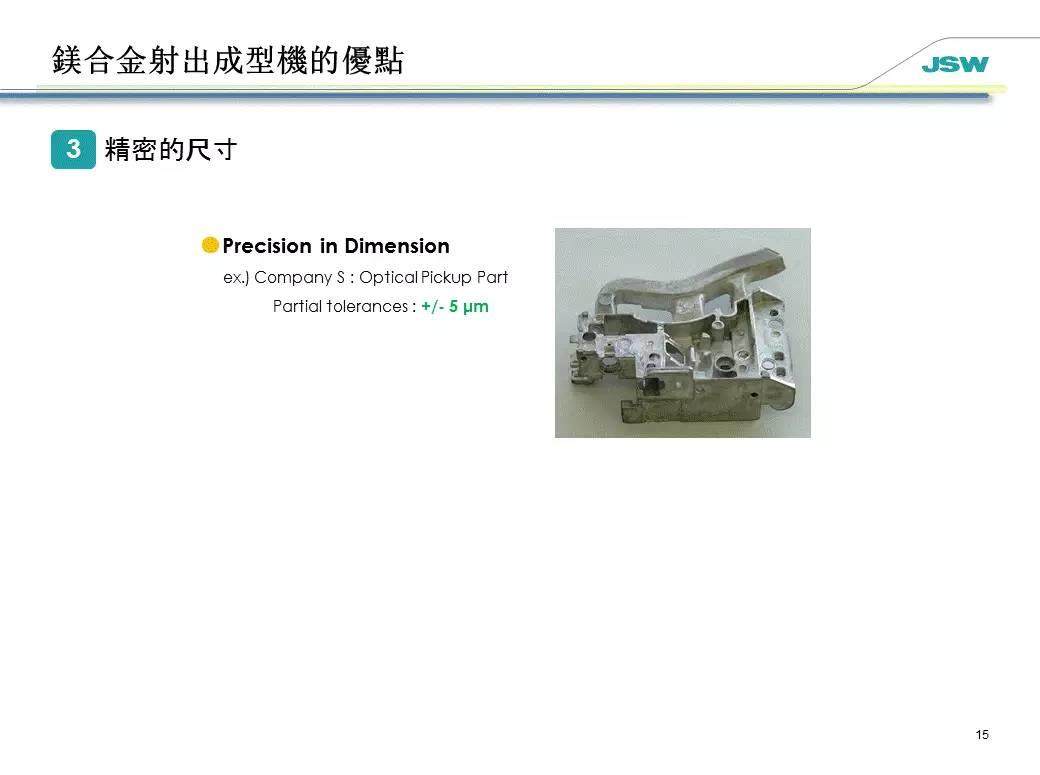 鎂合金射出成型機的優點

JSW

3 精密的尺寸

Precision in Dimension

ex.) Company S : Optical Pickup Part

Partial tolerances : +/- 5 μm

15